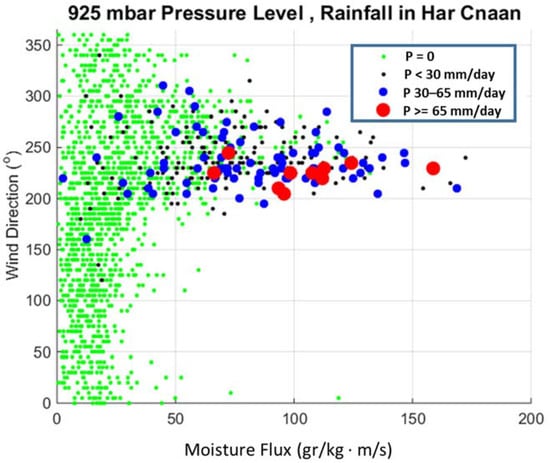 925 mbar Pressure Level , Rainfall in Har Cnaan

P = 0
P < 30 mm/day
P 30–65 mm/day
P >= 65 mm/day

Wind Direction ($^o$)

350
300
250
200
150
100
50
0

0
50
100
150
200

Moisture Flux (gr/kg · m/s)